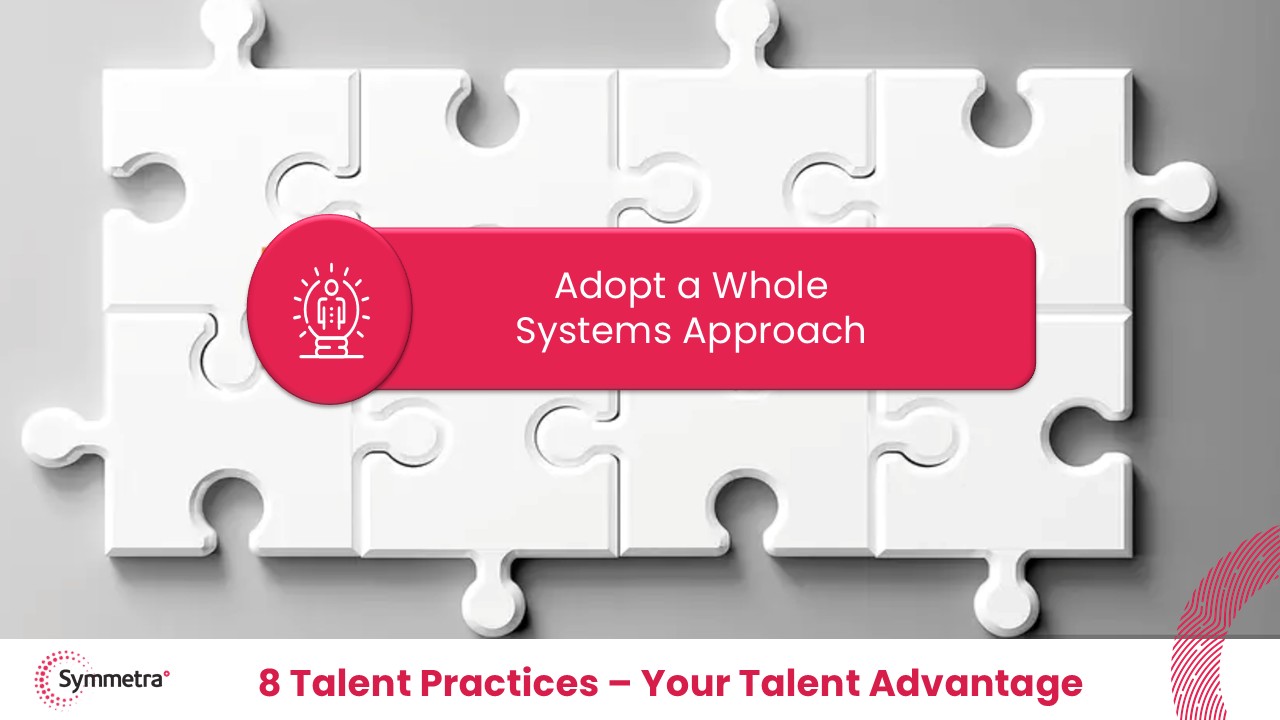 Adopt a Whole Systems Approach

Symmetra

8 Talent Practices – Your Talent Advantage